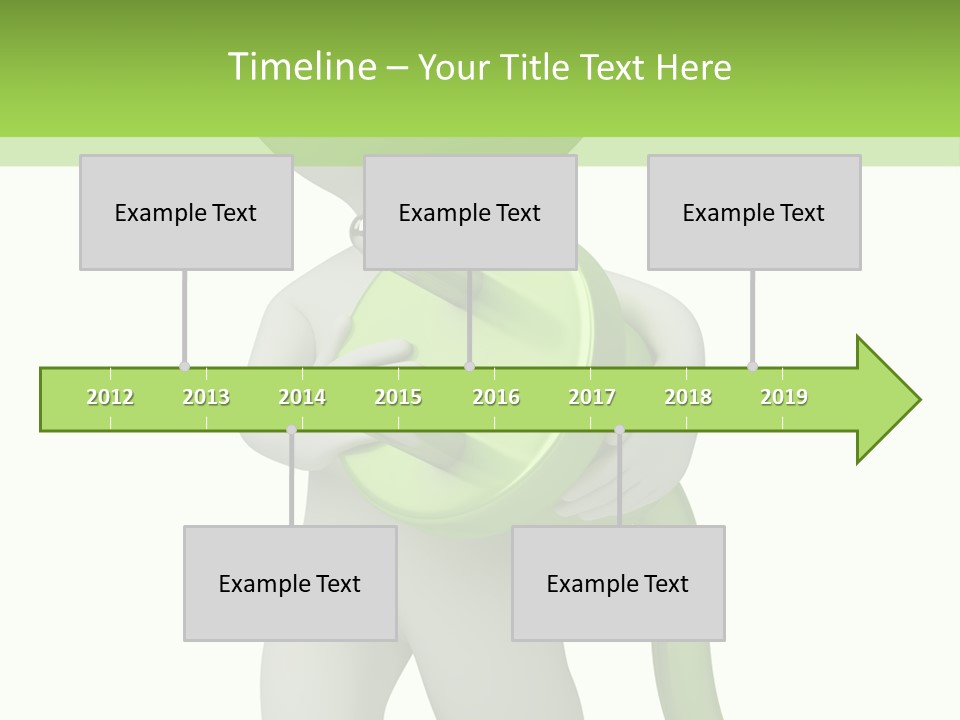 Timeline – Your Title Text Here

Example Text

Example Text

Example Text

2012 2013 2014 2015 2016 2017 2018 2019

Example Text

Example Text